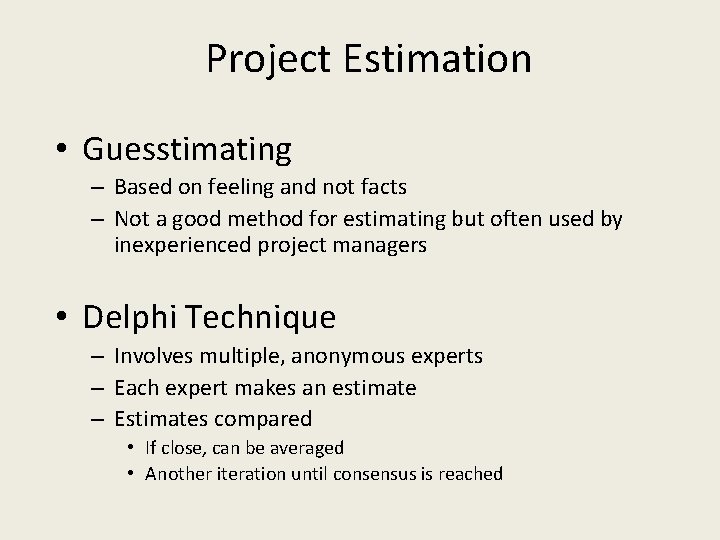 Project Estimation

• Guesstimating
– Based on feeling and not facts
– Not a good method for estimating but often used by inexperienced project managers

• Delphi Technique
– Involves multiple, anonymous experts
– Each expert makes an estimate
– Estimates compared
• If close, can be averaged
• Another iteration until consensus is reached